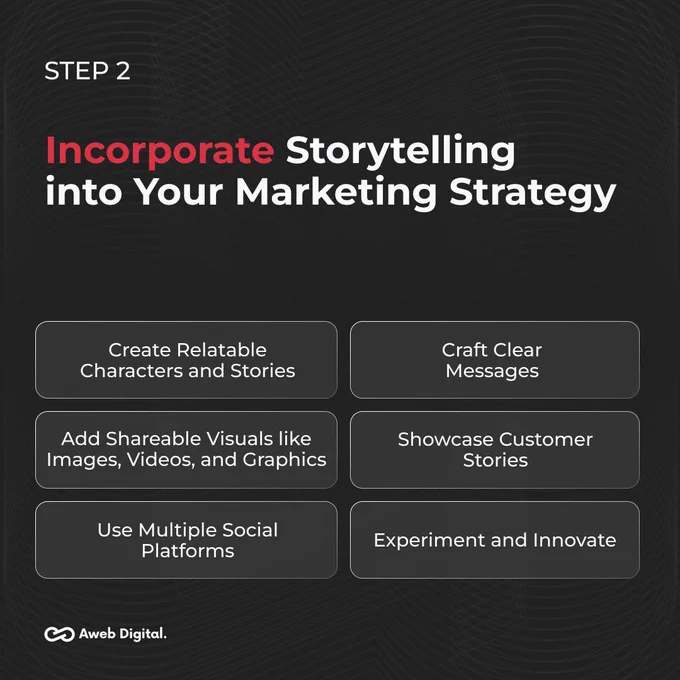 STEP 2

Incorporate Storytelling into Your Marketing Strategy

Create Relatable Characters and Stories

Craft Clear Messages

Add Shareable Visuals like Images, Videos, and Graphics

Showcase Customer Stories

Use Multiple Social Platforms

Experiment and Innovate

Aweb Digital.